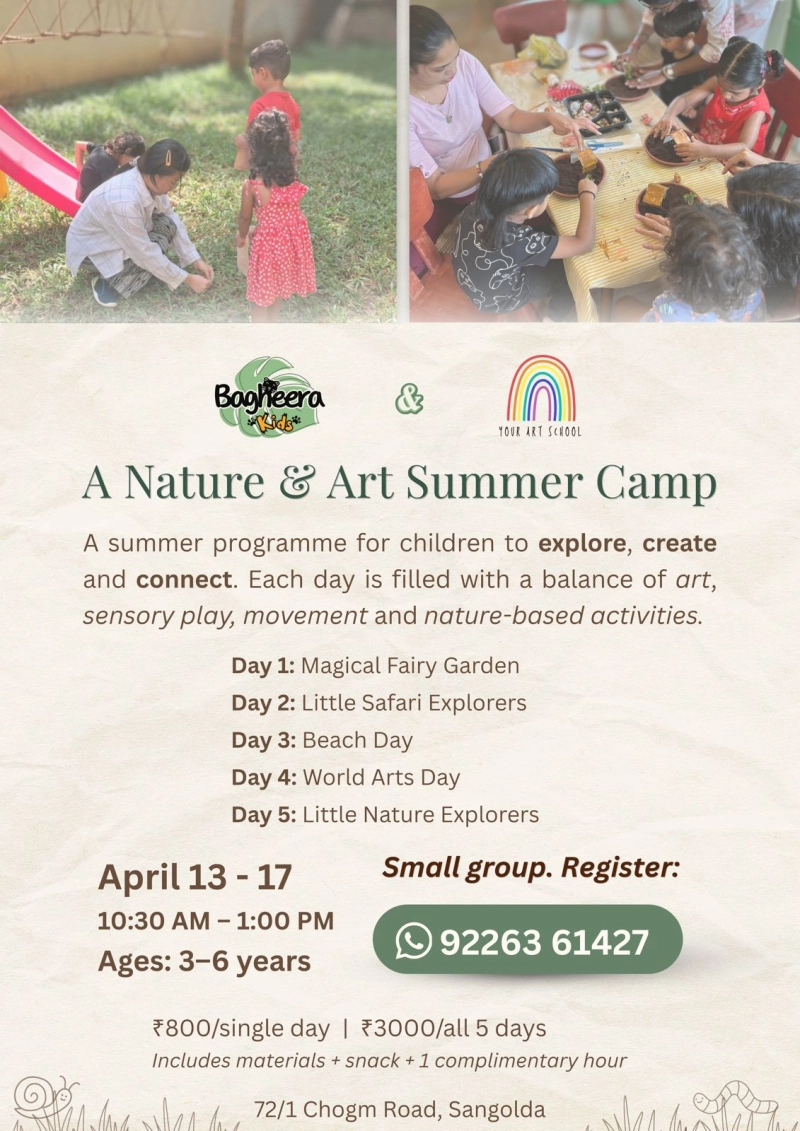 Bagheera Kids

&

YOUR ART SCHOOL

A Nature & Art Summer Camp

A summer programme for children to explore, create and connect. Each day is filled with a balance of art, sensory play, movement and nature-based activities.

Day 1: Magical Fairy Garden
Day 2: Little Safari Explorers
Day 3: Beach Day
Day 4: World Arts Day
Day 5: Little Nature Explorers

April 13 - 17
10:30 AM – 1:00 PM
Ages: 3–6 years

Small group. Register:

92263 61427

₹800/single day | ₹3000/all 5 days
Includes materials + snack + 1 complimentary hour

72/1 Chogm Road, Sangolda